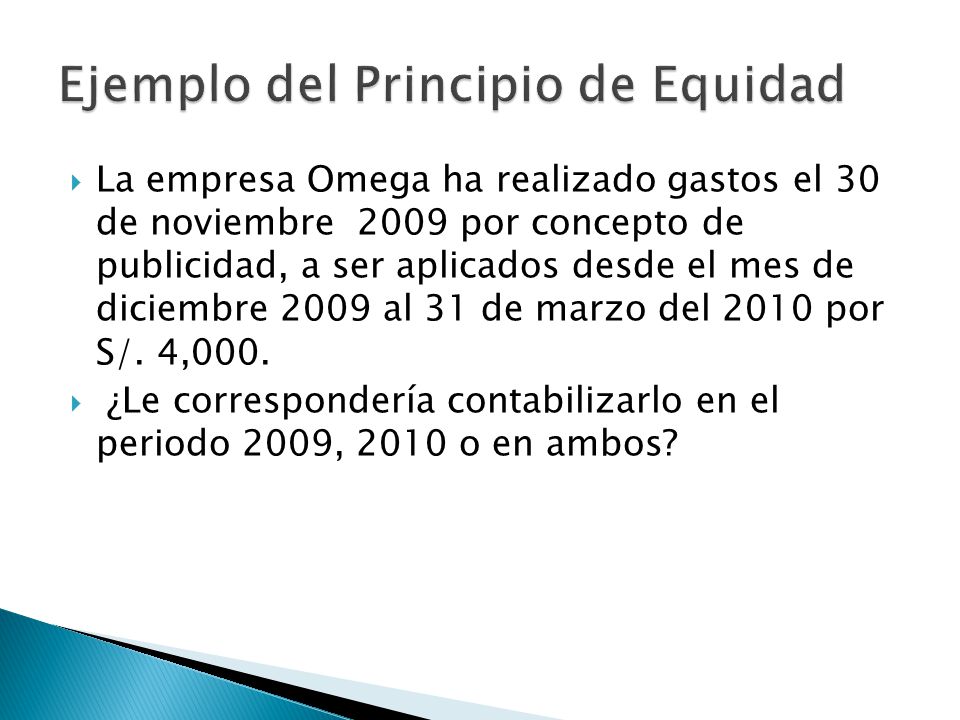 Ejemplo del Principio de Equidad

La empresa Omega ha realizado gastos el 30 de noviembre 2009 por concepto de publicidad, a ser aplicados desde el mes de diciembre 2009 al 31 de marzo del 2010 por S/. 4,000.

¿Le correspondería contabilizarlo en el periodo 2009, 2010 o en ambos?